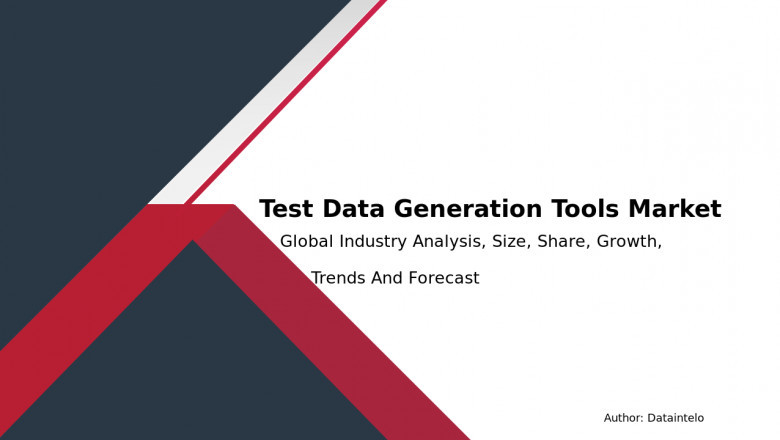 Test Data Generation Tools Market

Global Industry Analysis, Size, Share, Growth,

Trends And Forecast

Author: Dataintelo